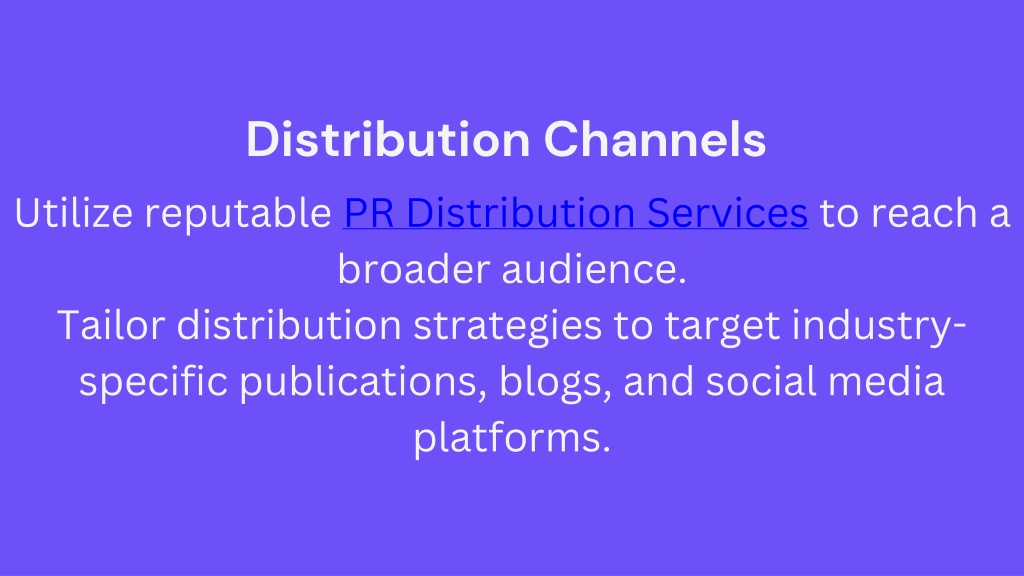 Distribution Channels

Utilize reputable PR Distribution Services to reach a broader audience.
Tailor distribution strategies to target industry-specific publications, blogs, and social media platforms.